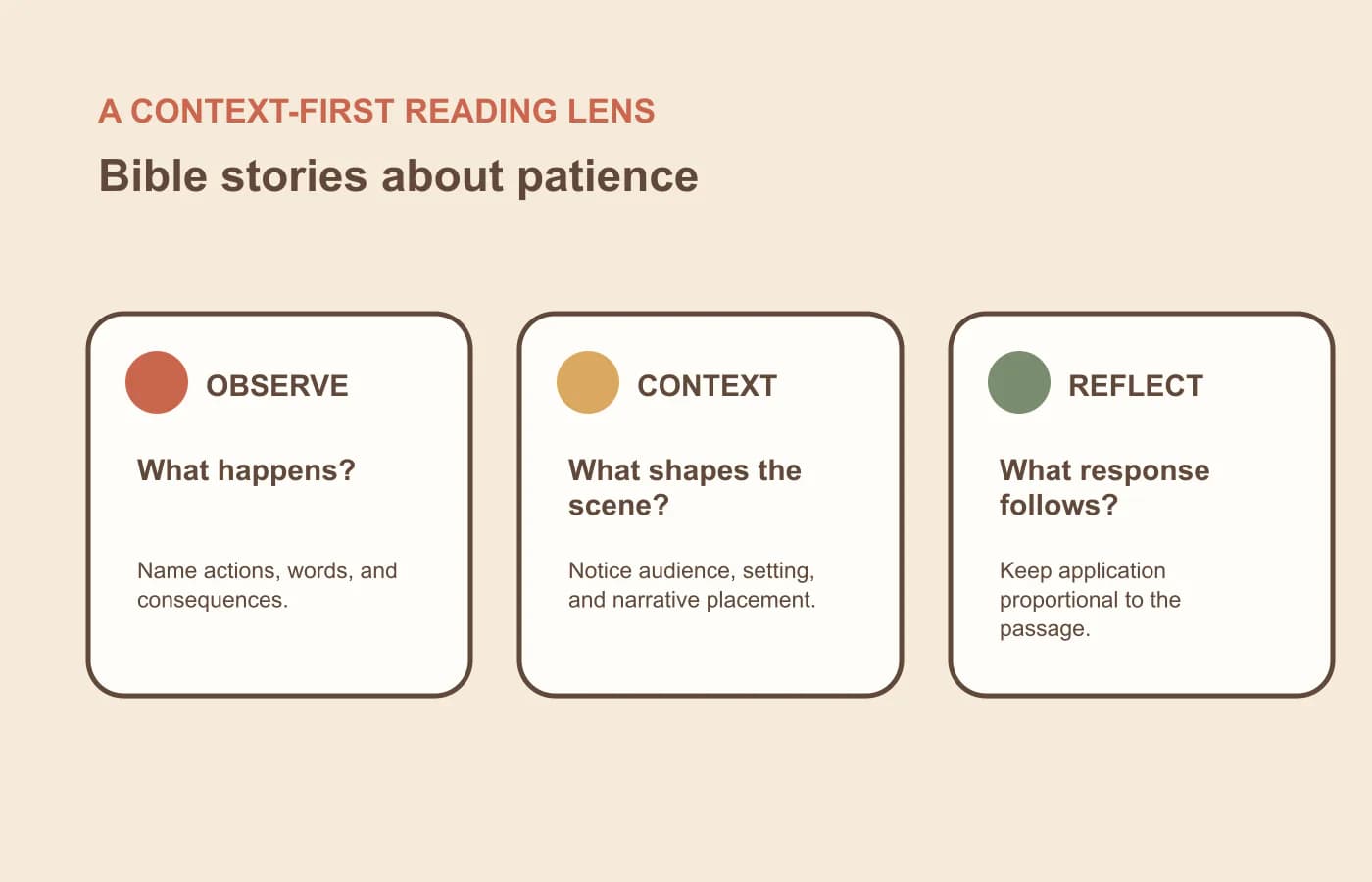 A CONTEXT-FIRST READING LENS

Bible stories about patience

OBSERVE

What happens?

Name actions, words, and consequences.

CONTEXT

What shapes the scene?

Notice audience, setting, and narrative placement.

REFLECT

What response follows?

Keep application proportional to the passage.